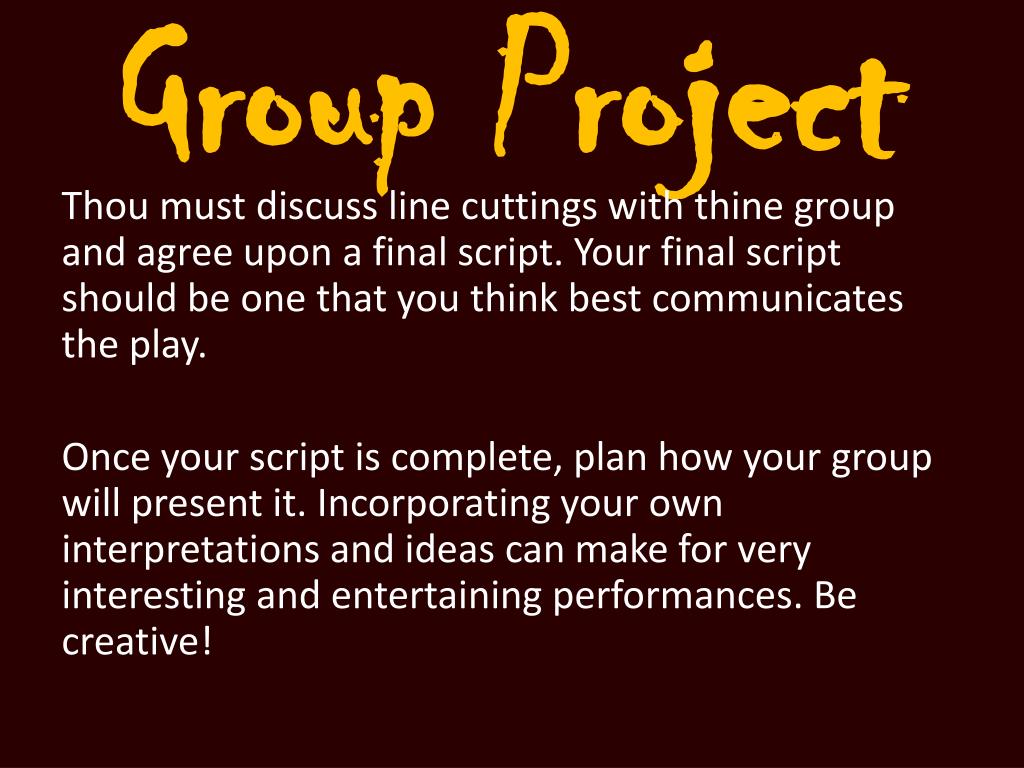 Group Project

Thou must discuss line cuttings with thine group and agree upon a final script. Your final script should be one that you think best communicates the play.

Once your script is complete, plan how your group will present it. Incorporating your own interpretations and ideas can make for very interesting and entertaining performances. Be creative!